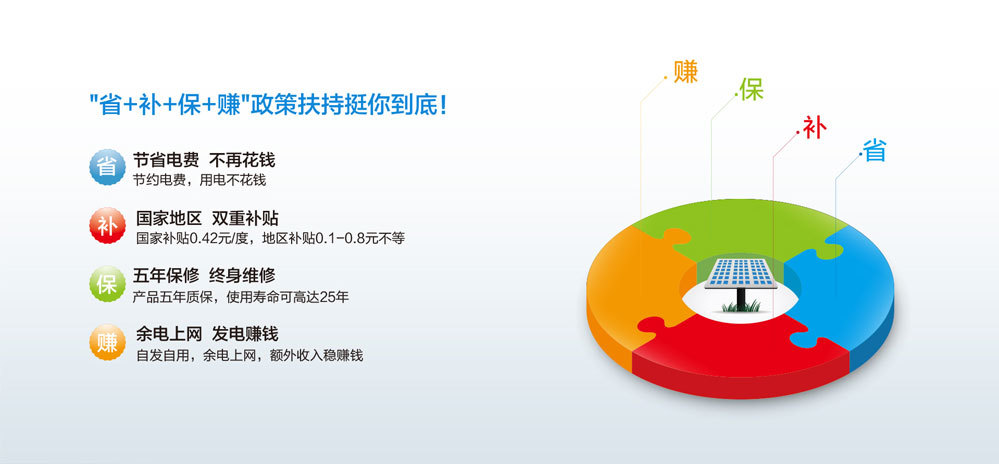 "省+补+保+赚"政策扶持挺你到底!

省 节省电费 不再花钱
节约电费，用电不花钱

补 国家地区 双重补贴
国家补贴0.42元/度，地区补贴0.1-0.8元不等

保 五年保修 终身维修
产品五年质保，使用寿命可高达25年

赚 余电上网 发电赚钱
自发自用，余电上网，额外收入稳赚钱

赚
保
补
省